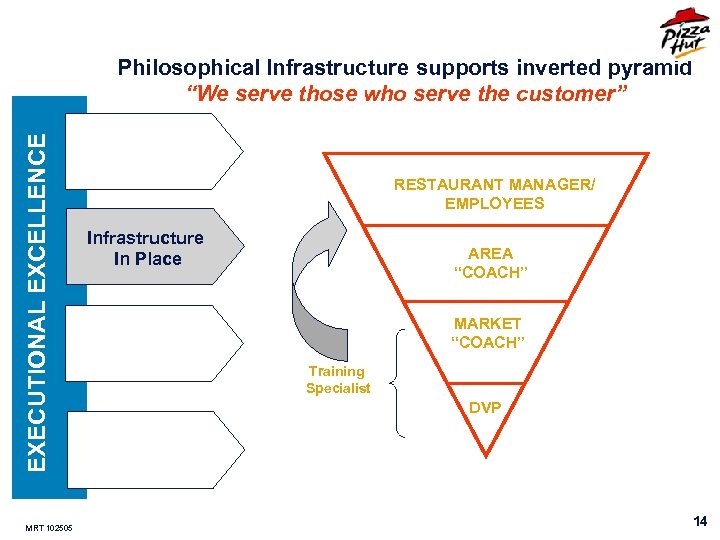 Pizza Hut

Philosophical Infrastructure supports inverted pyramid
"We serve those who serve the customer"

EXECUTIONAL EXCELLENCE

Infrastructure In Place

RESTAURANT MANAGER/ EMPLOYEES

AREA "COACH"

MARKET "COACH"

DVP

Training Specialist

MRT 102505

14